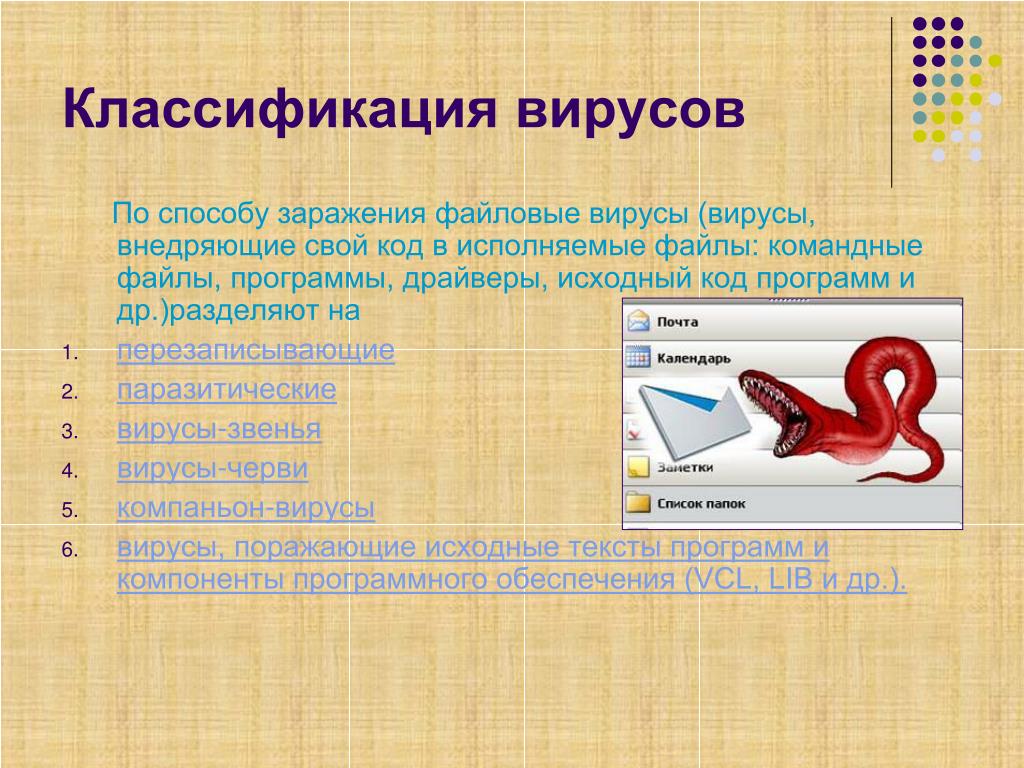 Классификация вирусов

По способу заражения файловые вирусы (вирусы, внедряющие свой код в исполняемые файлы: командные файлы, программы, драйверы, исходный код программ и др.)разделяют на

1. перезаписывающие
2. паразитические
3. вирусы-звенья
4. вирусы-черви
5. компаньон-вирусы
6. вирусы, поражающие исходные тексты программ и компоненты программного обеспечения (VCL, LIB и др.).

Почта
Календарь
Заметки
Список папок